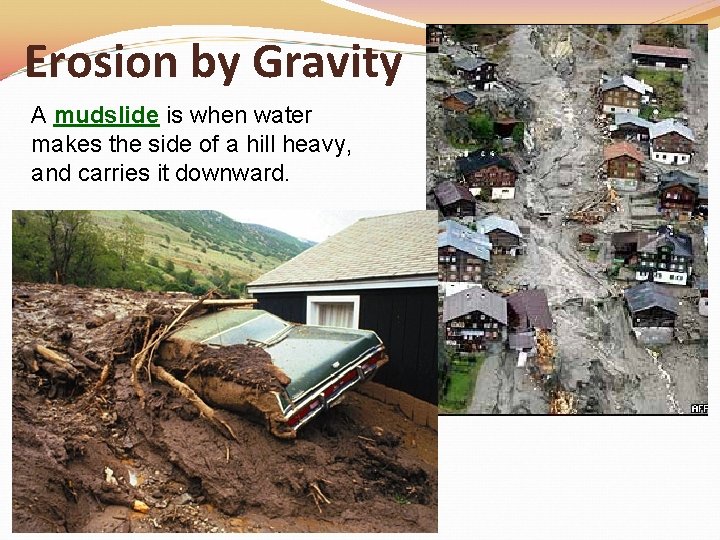 Erosion by Gravity

A mudslide is when water makes the side of a hill heavy, and carries it downward.

AFP